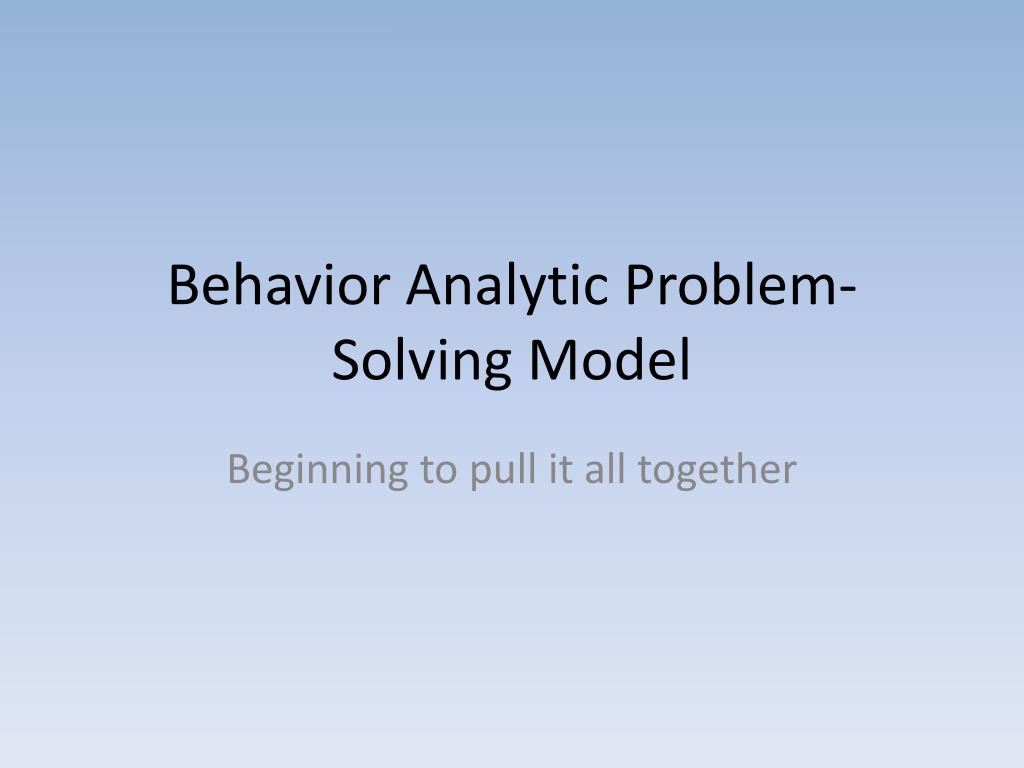 Behavior Analytic Problem-Solving Model

Beginning to pull it all together